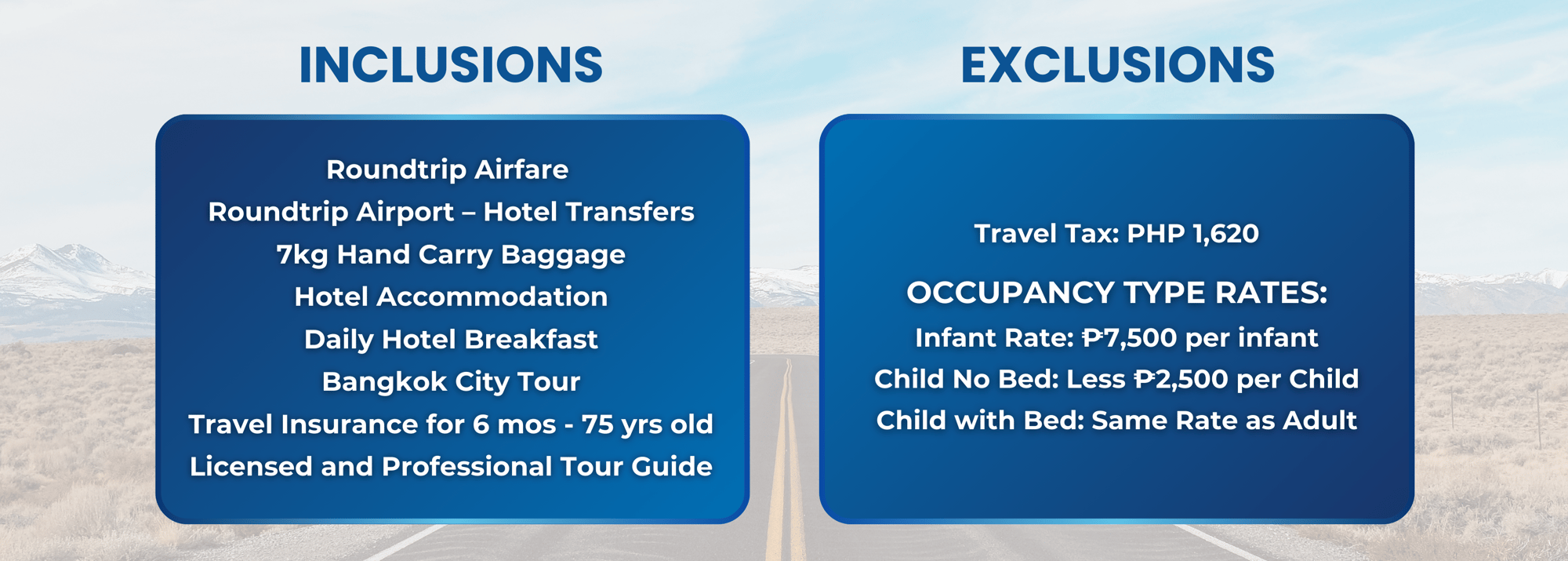 INCLUSIONS

Roundtrip Airfare
Roundtrip Airport – Hotel Transfers
7kg Hand Carry Baggage
Hotel Accommodation
Daily Hotel Breakfast
Bangkok City Tour
Travel Insurance for 6 mos - 75 yrs old
Licensed and Professional Tour Guide

EXCLUSIONS

Travel Tax: PHP 1,620

OCCUPANCY TYPE RATES:
Infant Rate: ₱7,500 per infant
Child No Bed: Less ₱2,500 per Child
Child with Bed: Same Rate as Adult